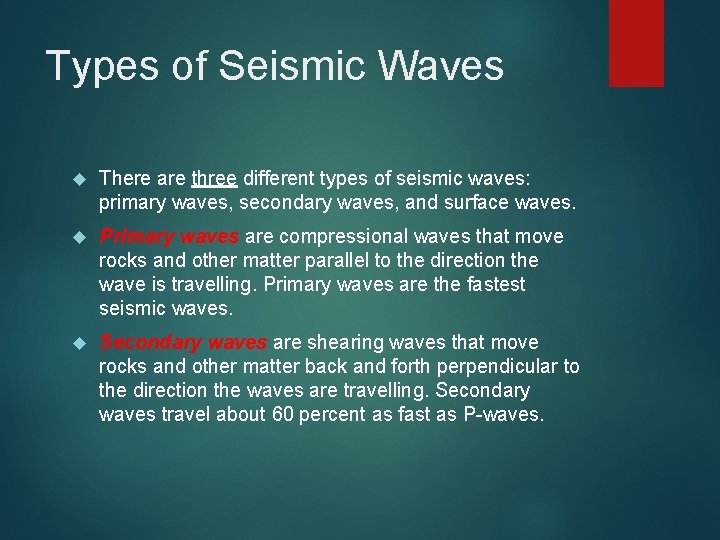 Types of Seismic Waves

There are three different types of seismic waves: primary waves, secondary waves, and surface waves.

Primary waves are compressional waves that move rocks and other matter parallel to the direction the wave is travelling. Primary waves are the fastest seismic waves.

Secondary waves are shearing waves that move rocks and other matter back and forth perpendicular to the direction the waves are travelling. Secondary waves travel about 60 percent as fast as P-waves.